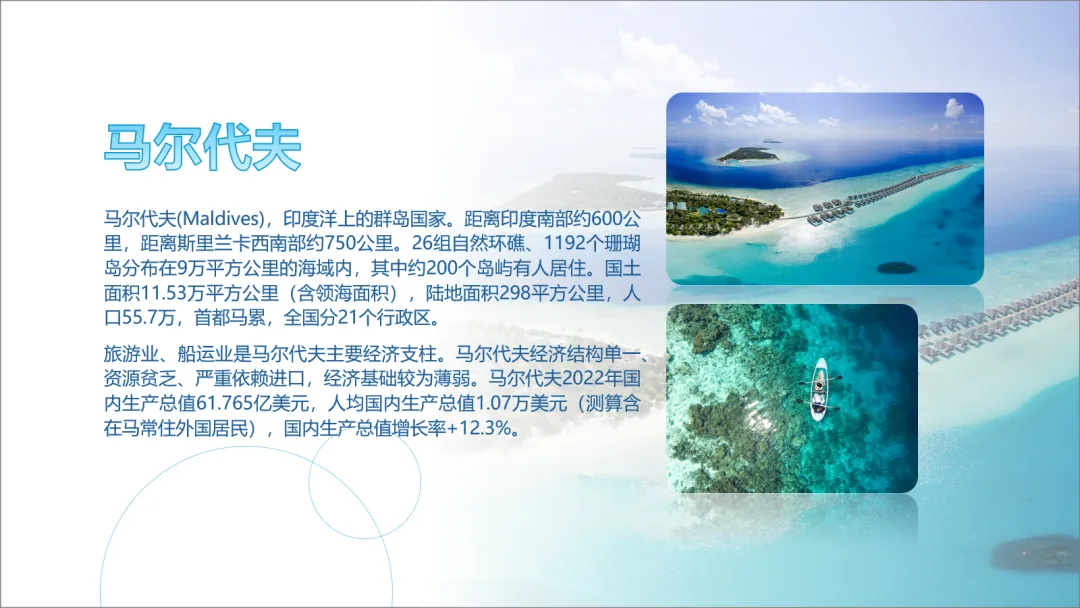 马尔代夫

马尔代夫(Maldives)，印度洋上的群岛国家。距离印度南部约600公里，距离斯里兰卡西南部约750公里。26组自然环礁、1192个珊瑚岛分布在9万平方公里的海域内，其中约200个岛屿有人居住。国土面积11.53万平方公里（含领海面积），陆地面积298平方公里，人口55.7万，首都马累，全国分21个行政区。

旅游业、船运业是马尔代夫主要经济支柱。马尔代夫经济结构单一、资源贫乏、严重依赖进口，经济基础较为薄弱。马尔代夫2022年国内生产总值61.765亿美元，人均国内生产总值1.07万美元（测算含在马常住外国居民），国内生产总值增长率+12.3%。